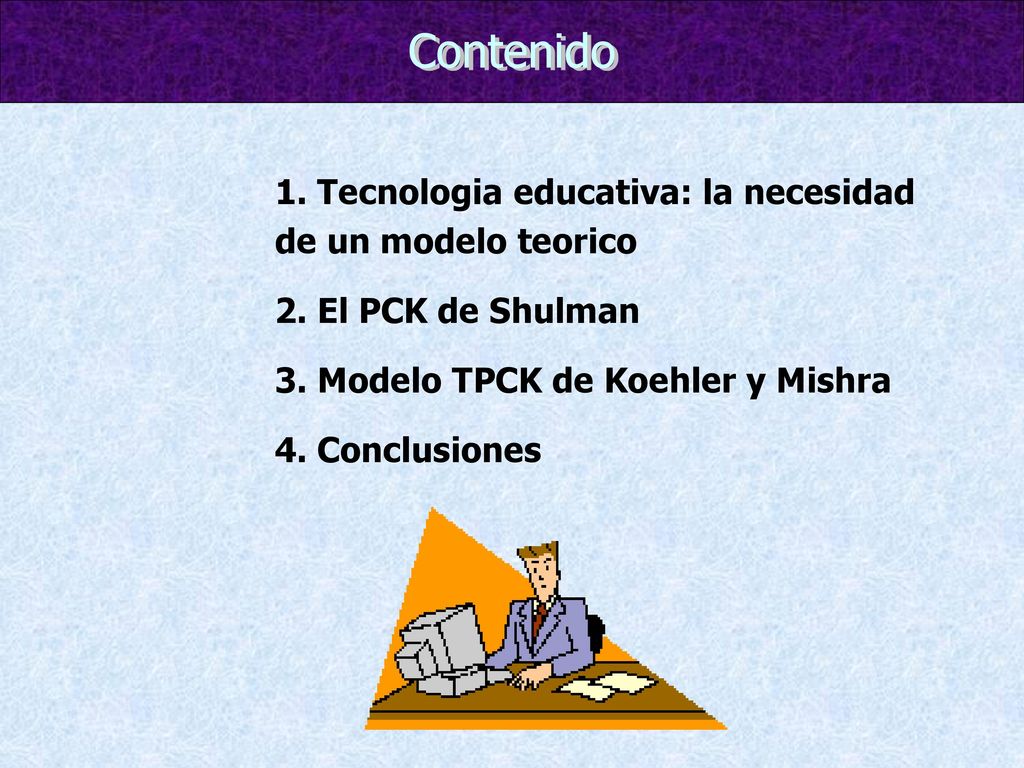 Contenido

1. Tecnologia educativa: la necesidad de un modelo teorico

2. El PCK de Shulman

3. Modelo TPCK de Koehler y Mishra

4. Conclusiones